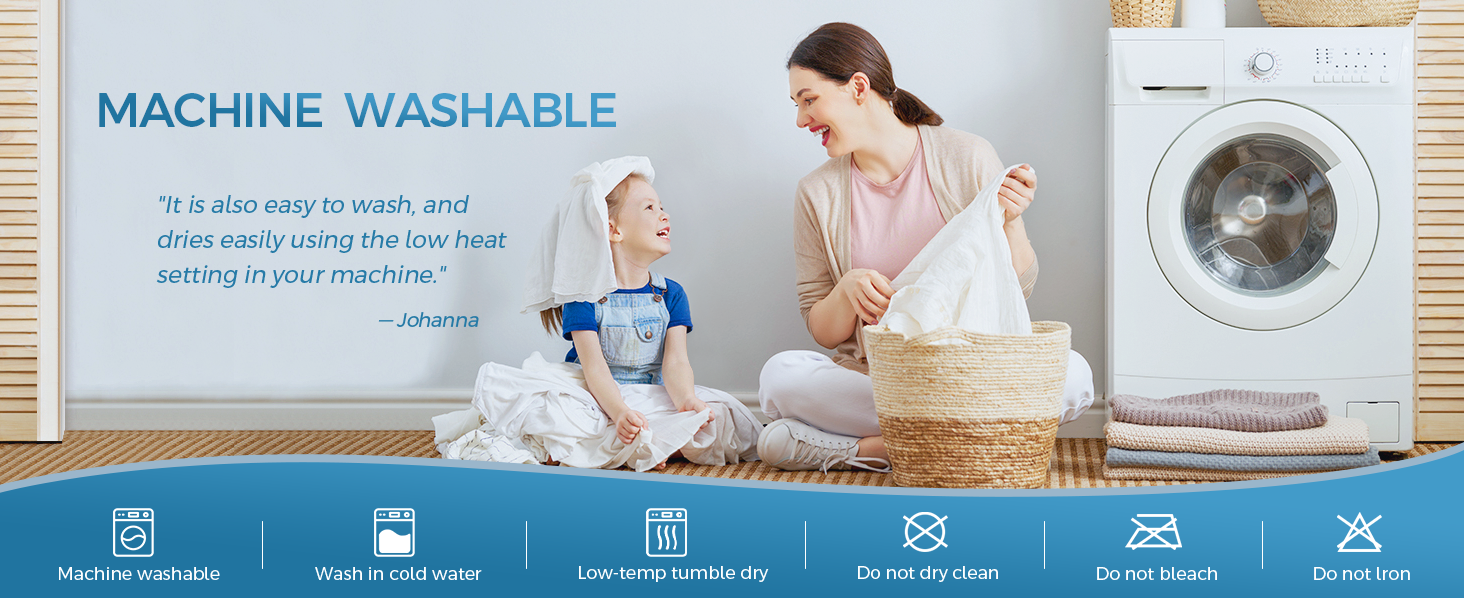 MACHINE WASHABLE

"It is also easy to wash, and dries easily using the low heat setting in your machine."

—Johanna

Machine washable

Wash in cold water

Low-temp tumble dry

Do not dry clean

Do not bleach

Do not Iron